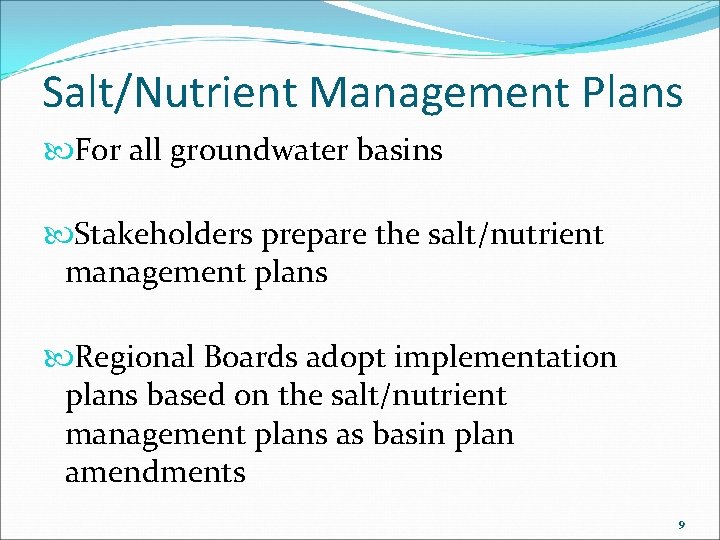 Salt/Nutrient Management Plans

For all groundwater basins

Stakeholders prepare the salt/nutrient management plans

Regional Boards adopt implementation plans based on the salt/nutrient management plans as basin plan amendments

9